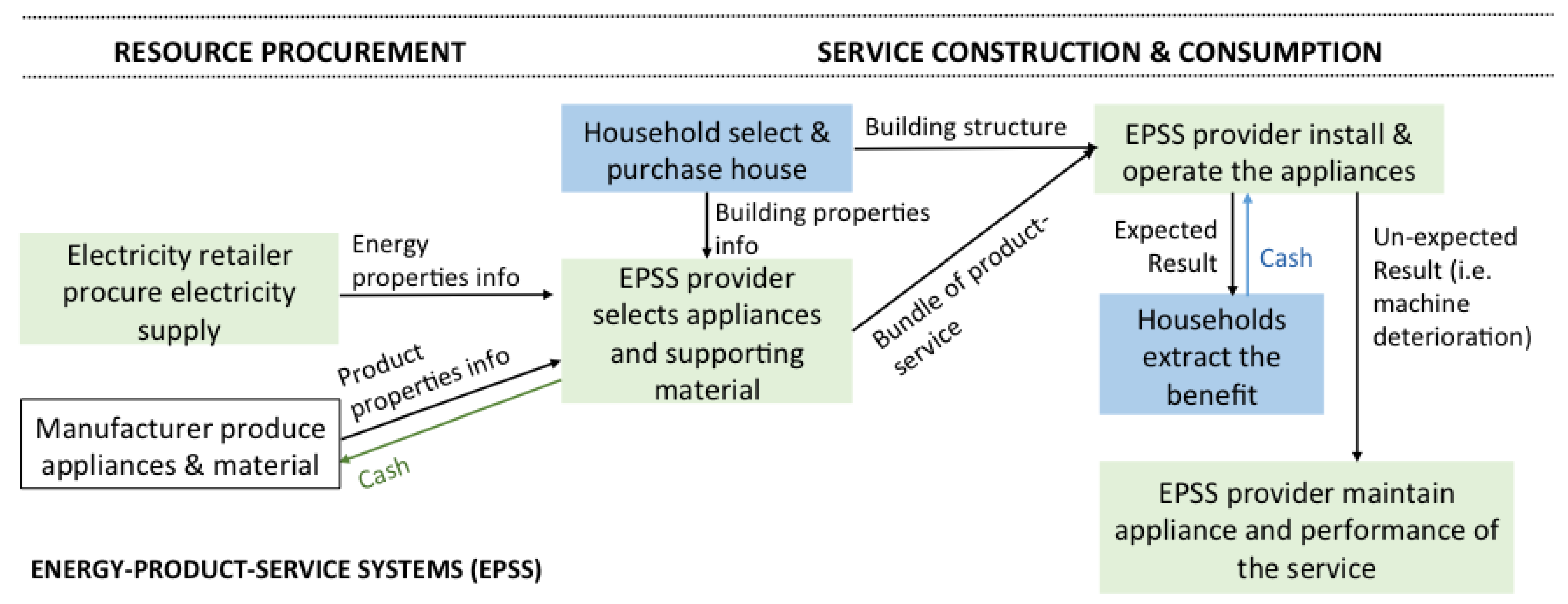 RESOURCE PROCUREMENT

SERVICE CONSTRUCTION & CONSUMPTION

Household select & purchase house

Building structure

EPSS provider install & operate the appliances

Building properties info

Electricity retailer procure electricity supply

Energy properties info

EPSS provider selects appliances and supporting material

Bundle of product-service

Expected Result

Cash

Un-expected Result (i.e. machine deterioration)

Households extract the benefit

Product properties info

Manufacturer produce appliances & material

Cash

EPSS provider maintain appliance and performance of the service

ENERGY-PRODUCT-SERVICE SYSTEMS (EPSS)